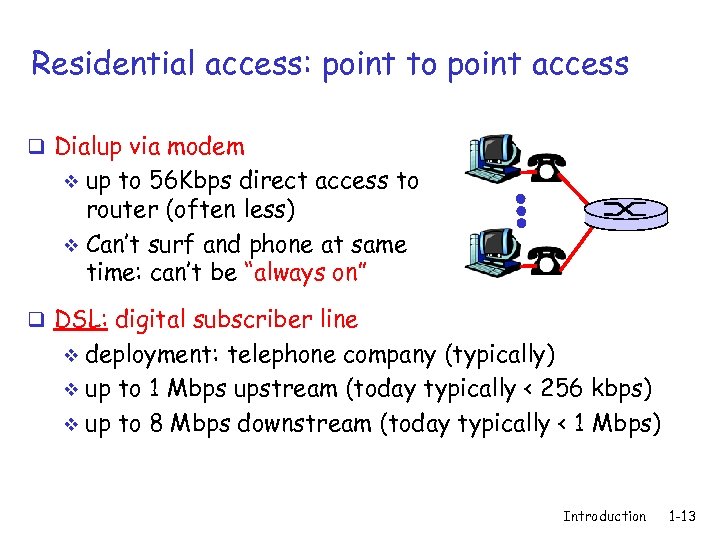 Residential access: point to point access

❑ Dialup via modem
❖ up to 56Kbps direct access to router (often less)
❖ Can't surf and phone at same time: can't be "always on"

❑ DSL: digital subscriber line
❖ deployment: telephone company (typically)
❖ up to 1 Mbps upstream (today typically < 256 kbps)
❖ up to 8 Mbps downstream (today typically < 1 Mbps)

Introduction 1-13